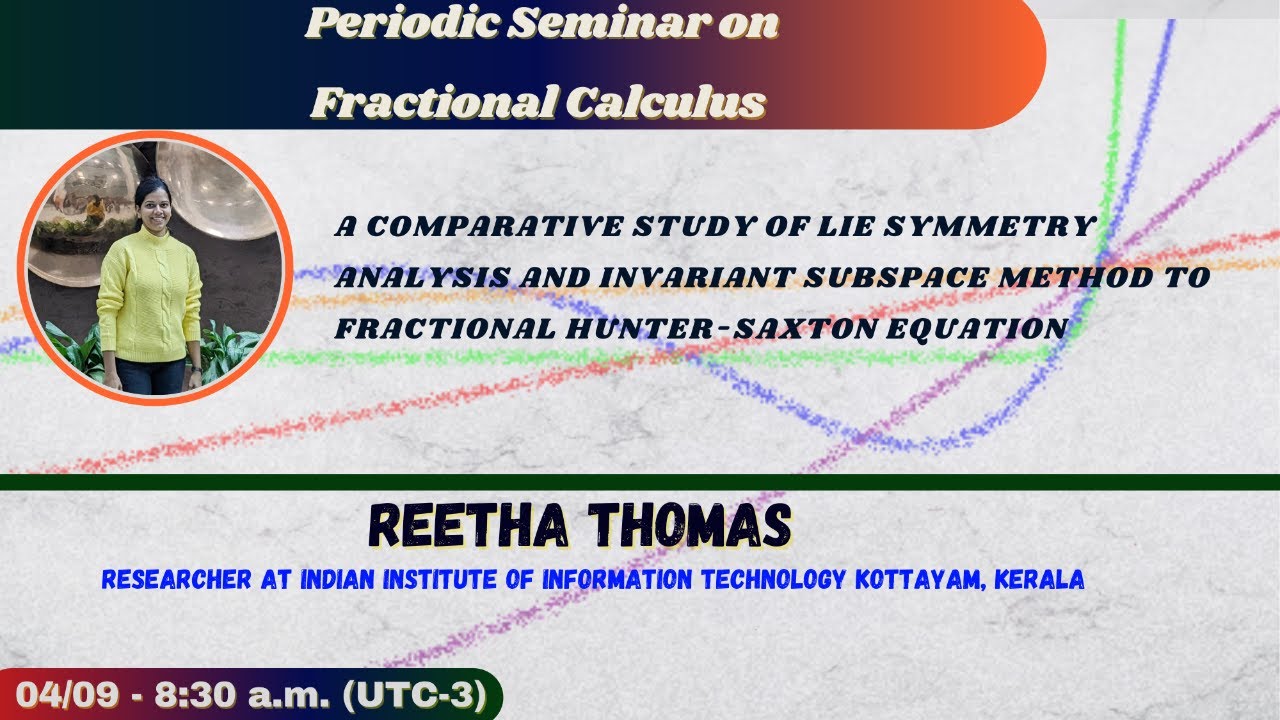 Periodic Seminar on
Fractional Calculus

A COMPARATIVE STUDY OF LIE SYMMETRY ANALYSIS AND INVARIANT SUBSPACE METHOD TO FRACTIONAL HUNTER-SAXTON EQUATION

REETHA THOMAS

RESEARCHER AT INDIAN INSTITUTE OF INFORMATION TECHNOLOGY KOTTAYAM, KERALA

04/09 - 8:30 a.m. (UTC-3)